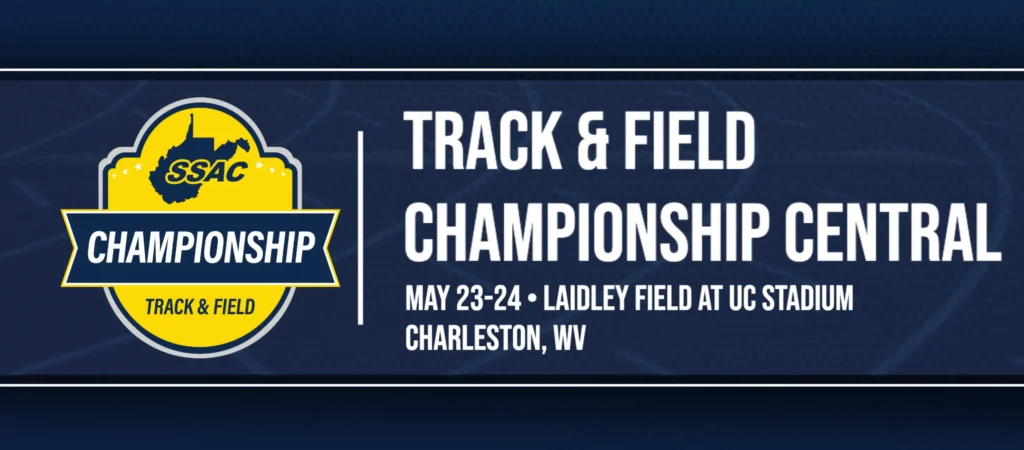 SSAC
CHAMPIONSHIP
TRACK & FIELD

TRACK & FIELD
CHAMPIONSHIP CENTRAL

MAY 23-24 • LAIDLEY FIELD AT UC STADIUM
CHARLESTON, WV